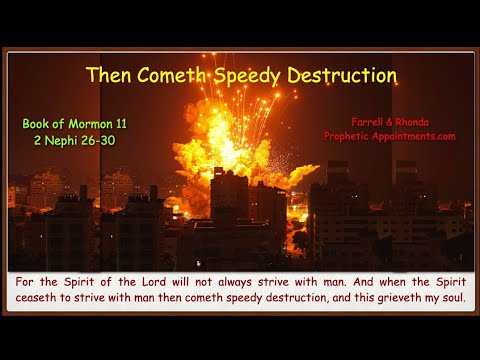 Then Cometh Speedy Destruction

Book of Mormon 11
2 Nephi 26-30

Farrell & Rhonda
Prophetic Appointments.com

For the Spirit of the Lord will not always strive with man. And when the Spirit ceaseth to strive with man then cometh speedy destruction, and this grieveth my soul.